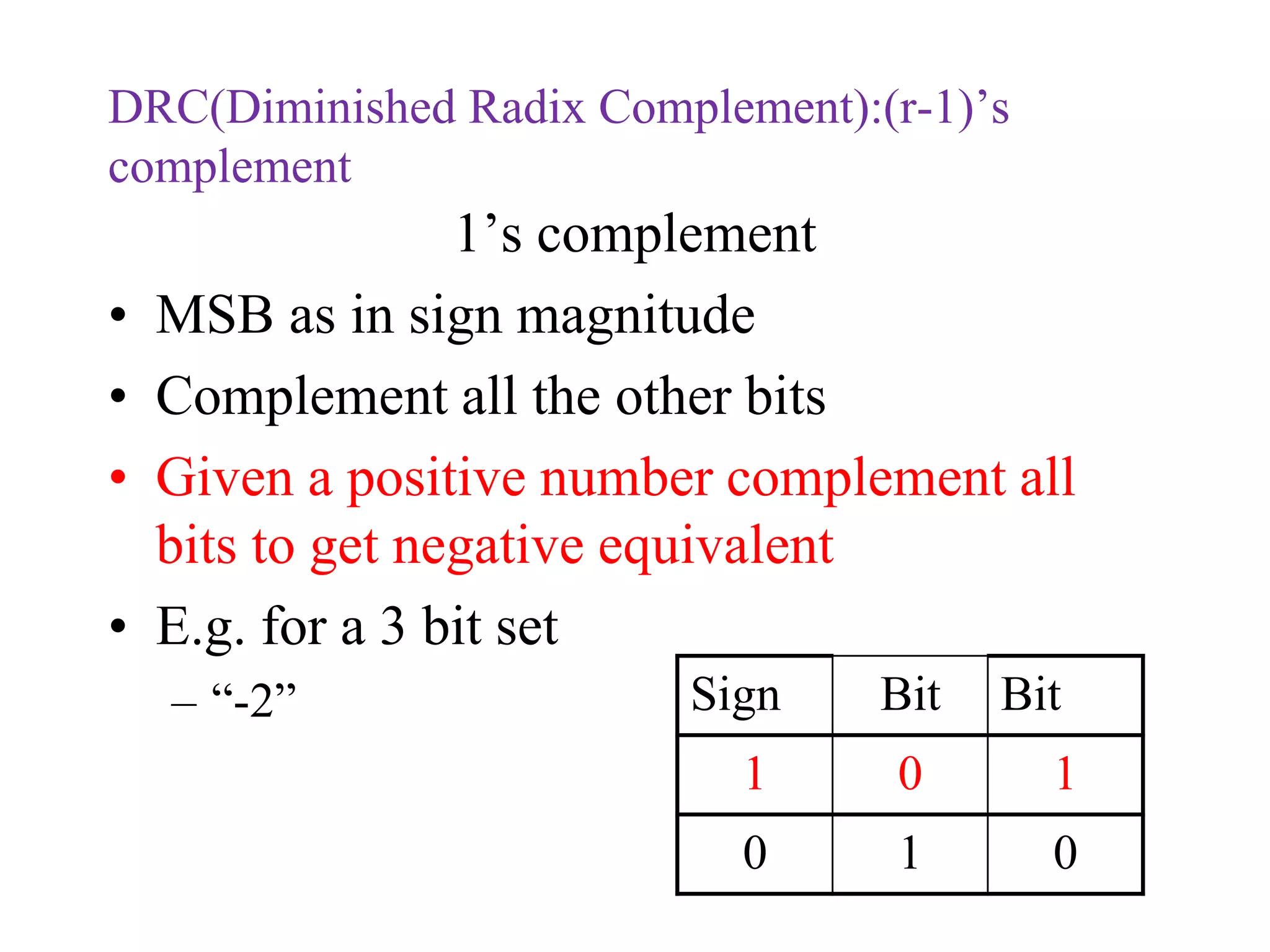 DRC(Diminished Radix Complement):(r-1)’s complement

1’s complement

• MSB as in sign magnitude
• Complement all the other bits
• Given a positive number complement all bits to get negative equivalent
• E.g. for a 3 bit set
– “-2”

| Sign | Bit | Bit |
|---|---|---|
| 1 | 0 | 1 |
| 0 | 1 | 0 |